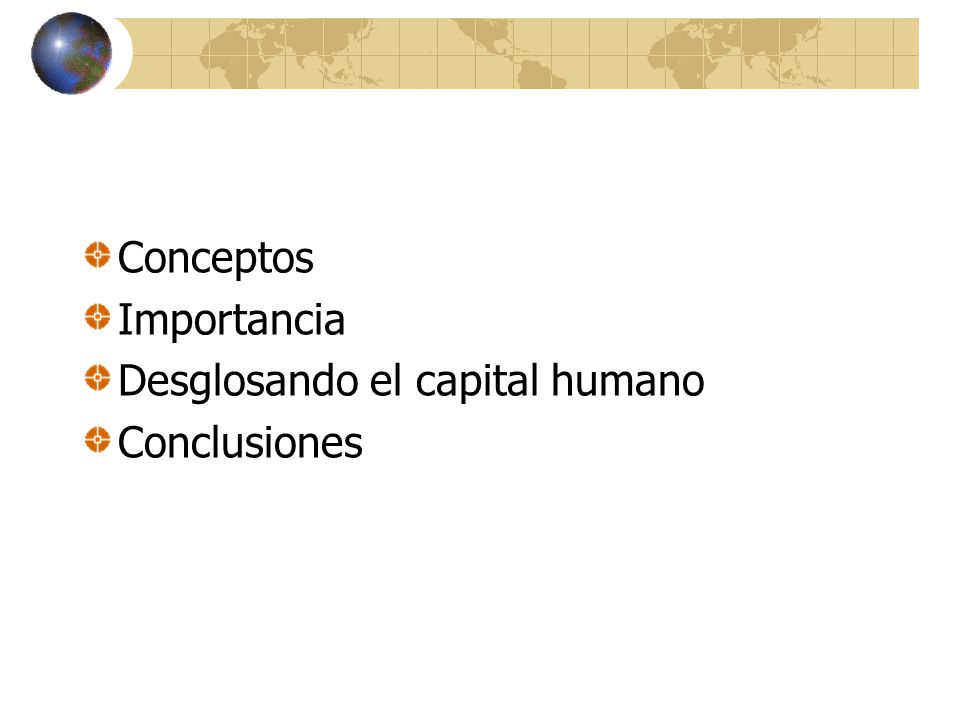 Conceptos
Importancia
Desglosando el capital humano
Conclusiones